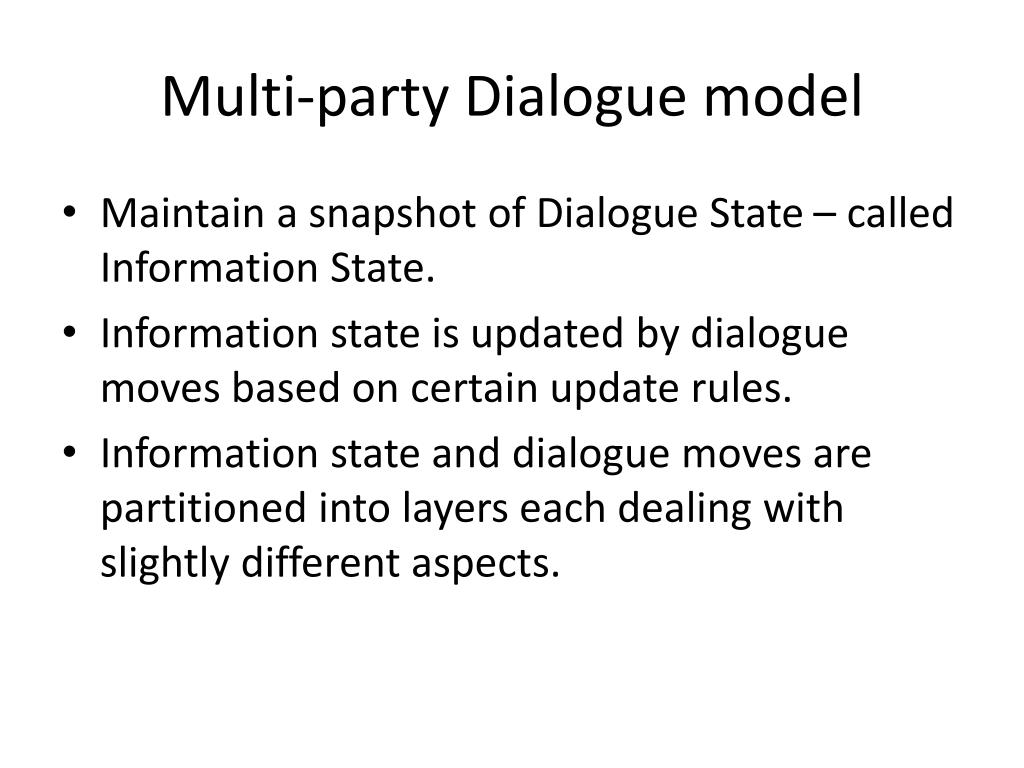 Multi-party Dialogue model

• Maintain a snapshot of Dialogue State – called Information State.
• Information state is updated by dialogue moves based on certain update rules.
• Information state and dialogue moves are partitioned into layers each dealing with slightly different aspects.